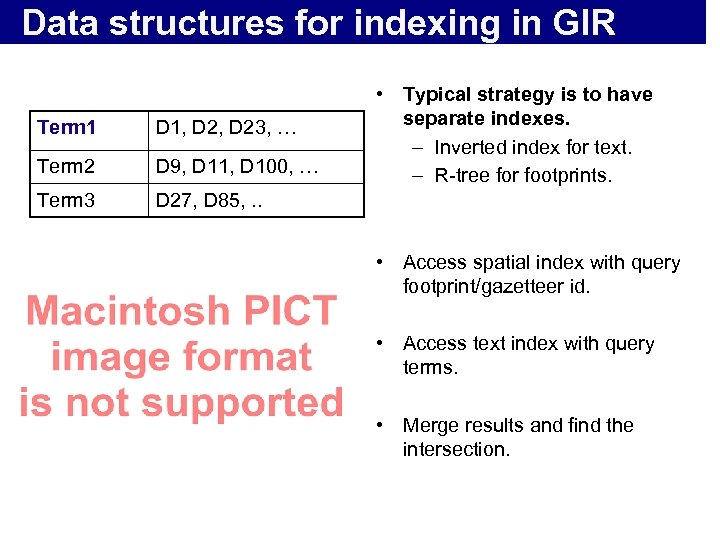 Data structures for indexing in GIR

| Term1 | D1, D2, D23, … |
|---|---|
| Term2 | D9, D11, D100, … |
| Term3 | D27, D85, .. |

Macintosh PICT image format is not supported

• Typical strategy is to have separate indexes.
– Inverted index for text.
– R-tree for footprints.

• Access spatial index with query footprint/gazetteer id.

• Access text index with query terms.

• Merge results and find the intersection.